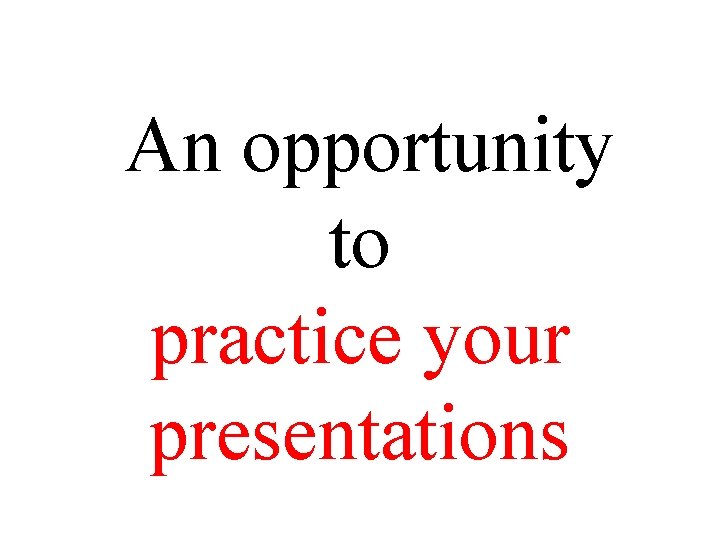 An opportunity to practice your presentations